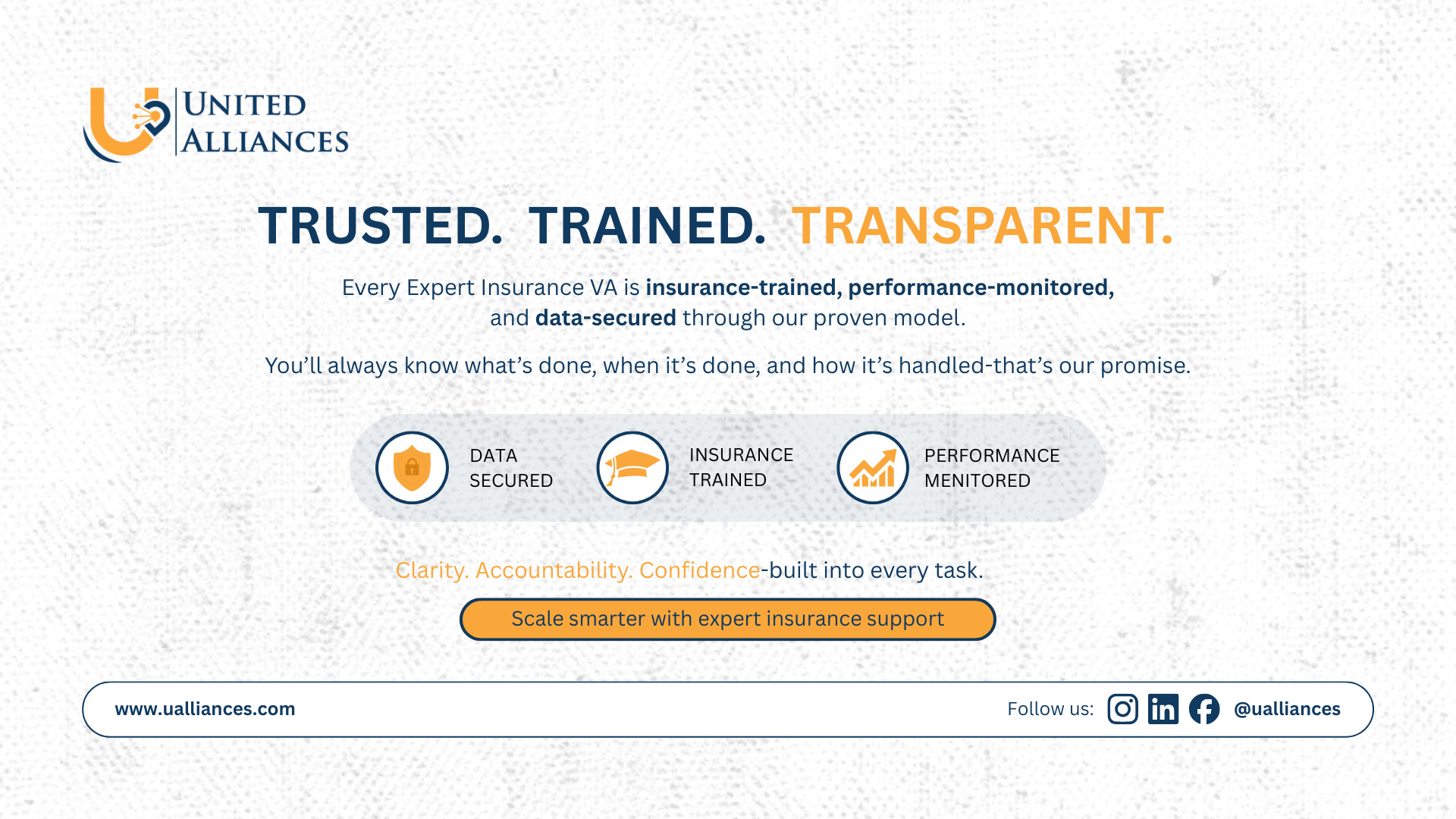 UNITED ALLIANCES

TRUSTED. TRAINED. TRANSPARENT.

Every Expert Insurance VA is insurance-trained, performance-monitored, and data-secured through our proven model.

You'll always know what's done, when it's done, and how it's handled-that's our promise.

DATA SECURED

INSURANCE TRAINED

PERFORMANCE MENITORED

Clarity. Accountability. Confidence-built into every task.

Scale smarter with expert insurance support

www.ualliances.com

Follow us: @ualliances